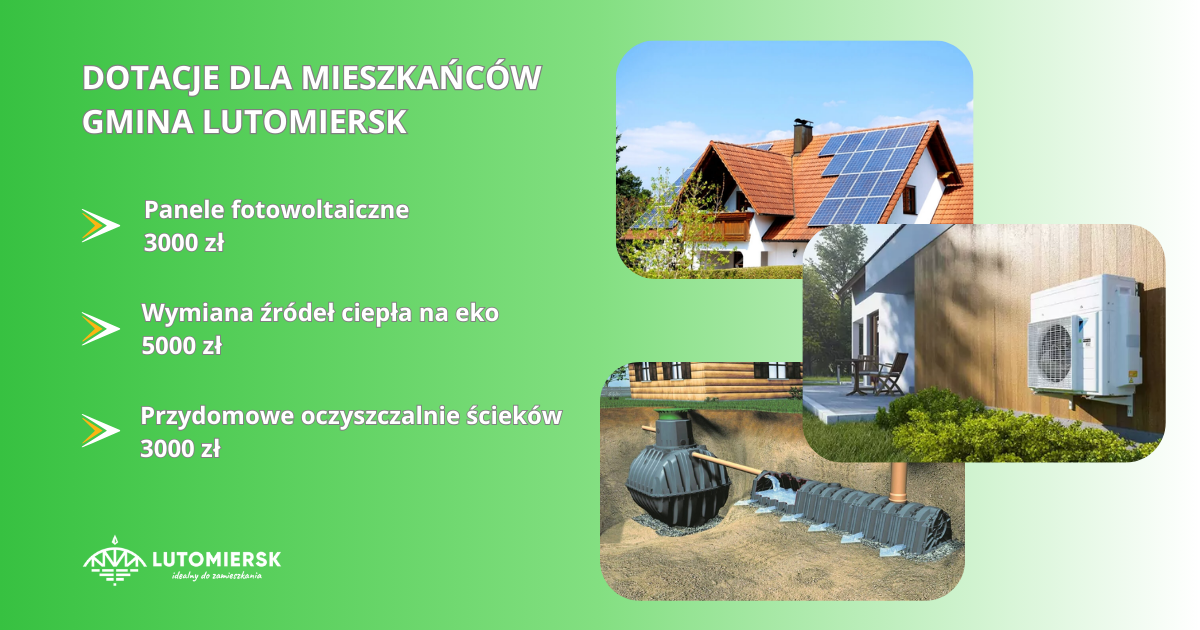 DOTACJE DLA MIESZKAŃCÓW GMINA LUTOMIERSK

Panele fotowoltaiczne
3000 zł

Wymiana źródeł ciepła na eko
5000 zł

Przydomowe oczyszczalnie ścieków
3000 zł

LUTOMIERSK
idealny do zamieszkania